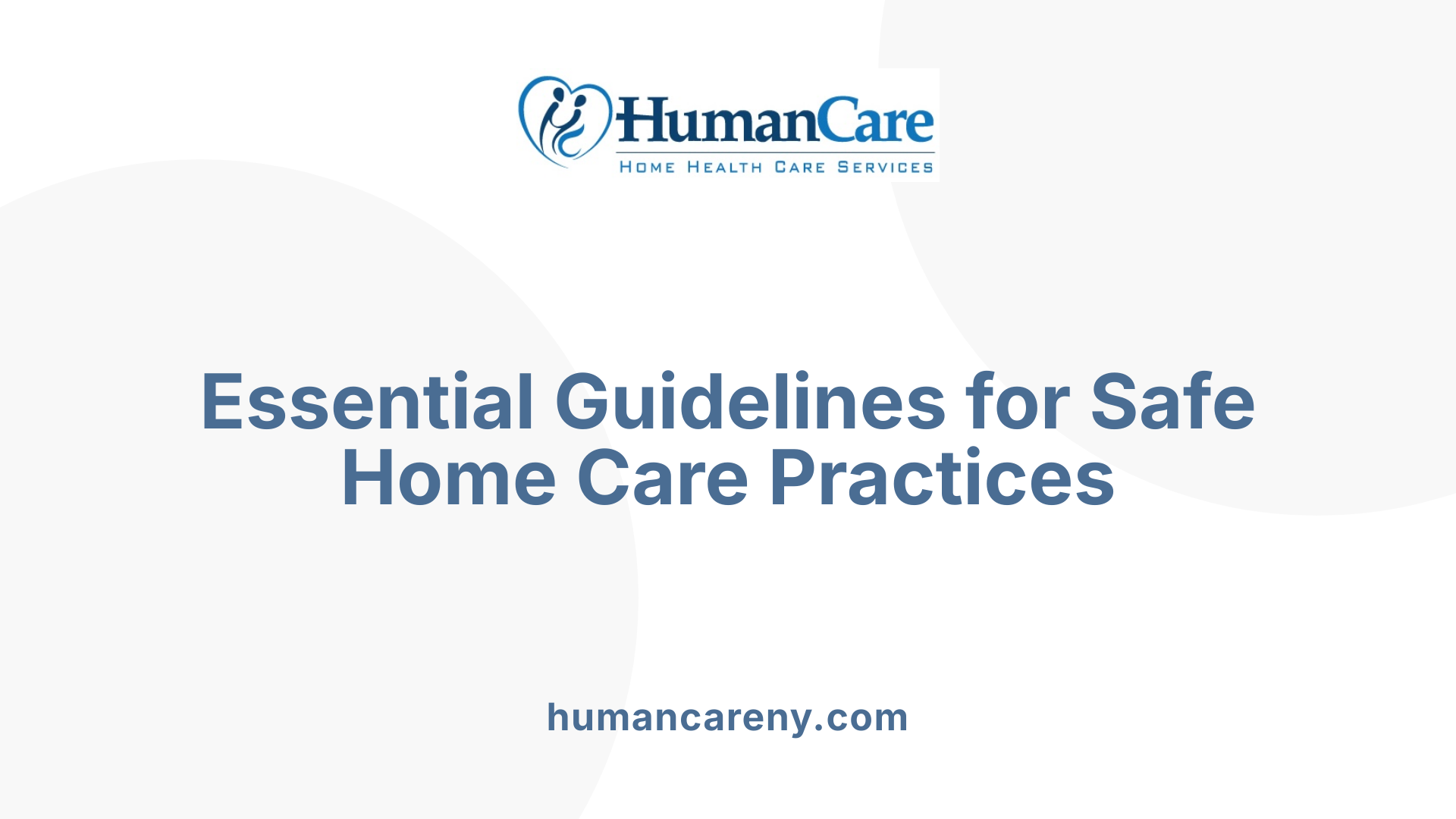 HumanCare
HOME HEALTH CARE SERVICES

Essential Guidelines for Safe Home Care Practices

humancareny.com